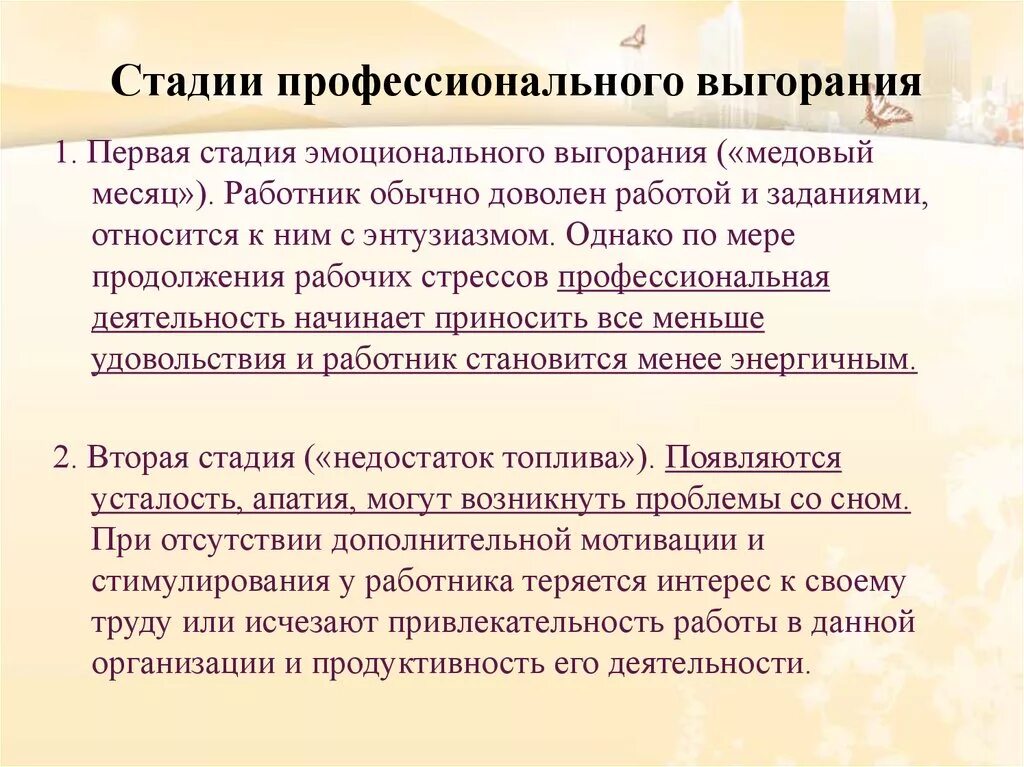 Стадии профессионального выгорания

1. Первая стадия эмоционального выгорания («медовый месяц»). Работник обычно доволен работой и заданиями, относится к ним с энтузиазмом. Однако по мере продолжения рабочих стрессов профессиональная деятельность начинает приносить все меньше удовольствия и работник становится менее энергичным.

2. Вторая стадия («недостаток топлива»). Появляются усталость, апатия, могут возникнуть проблемы со сном. При отсутствии дополнительной мотивации и стимулирования у работника теряется интерес к своему труду или исчезают привлекательность работы в данной организации и продуктивность его деятельности.